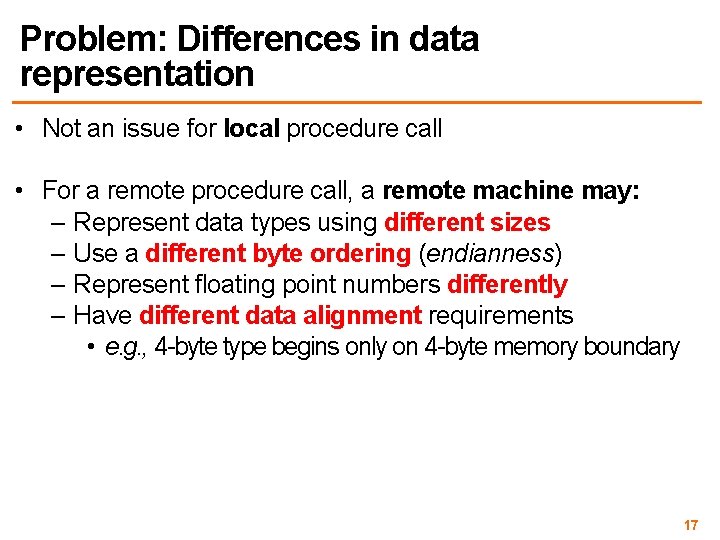 Problem: Differences in data representation

• Not an issue for local procedure call

• For a remote procedure call, a remote machine may:
– Represent data types using different sizes
– Use a different byte ordering (endianness)
– Represent floating point numbers differently
– Have different data alignment requirements
• e.g., 4-byte type begins only on 4-byte memory boundary

17